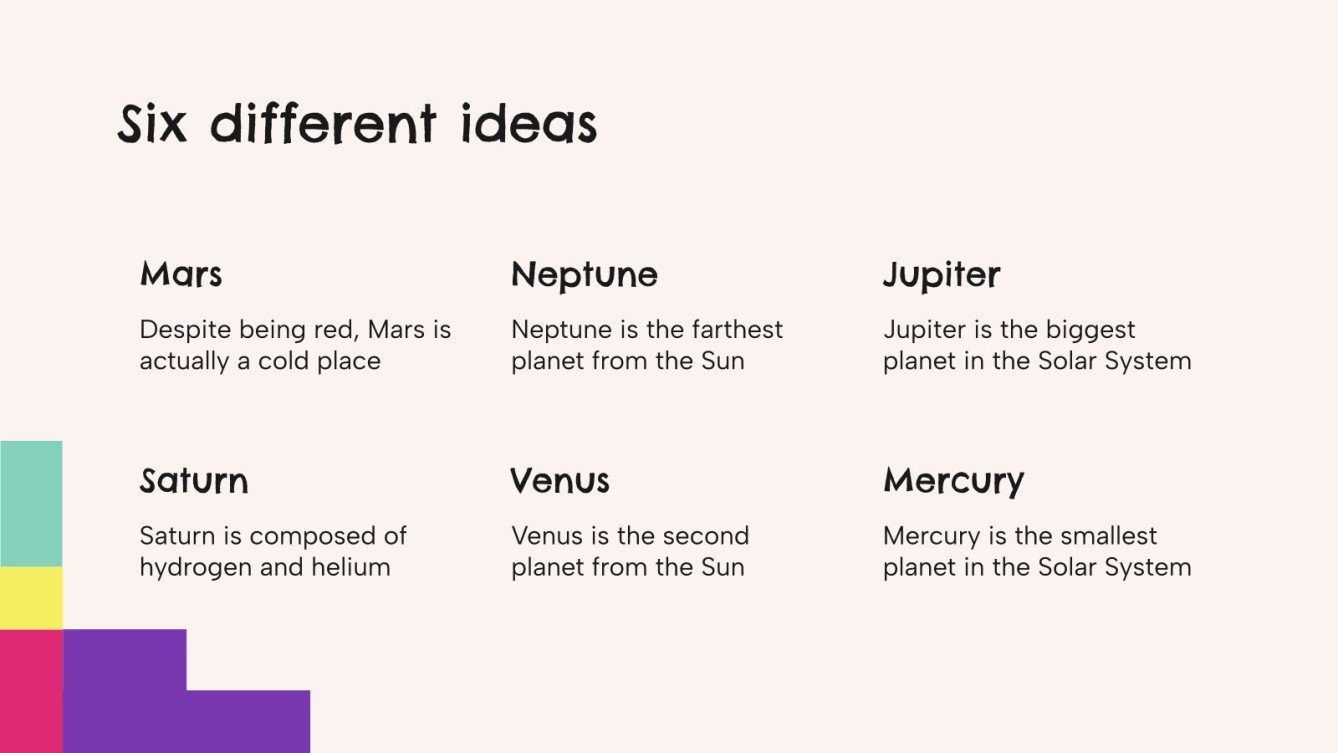 Six different ideas

Mars

Despite being red, Mars is actually a cold place

Neptune

Neptune is the farthest planet from the Sun

Jupiter

Jupiter is the biggest planet in the Solar System

Saturn

Saturn is composed of hydrogen and helium

Venus

Venus is the second planet from the Sun

Mercury

Mercury is the smallest planet in the Solar System